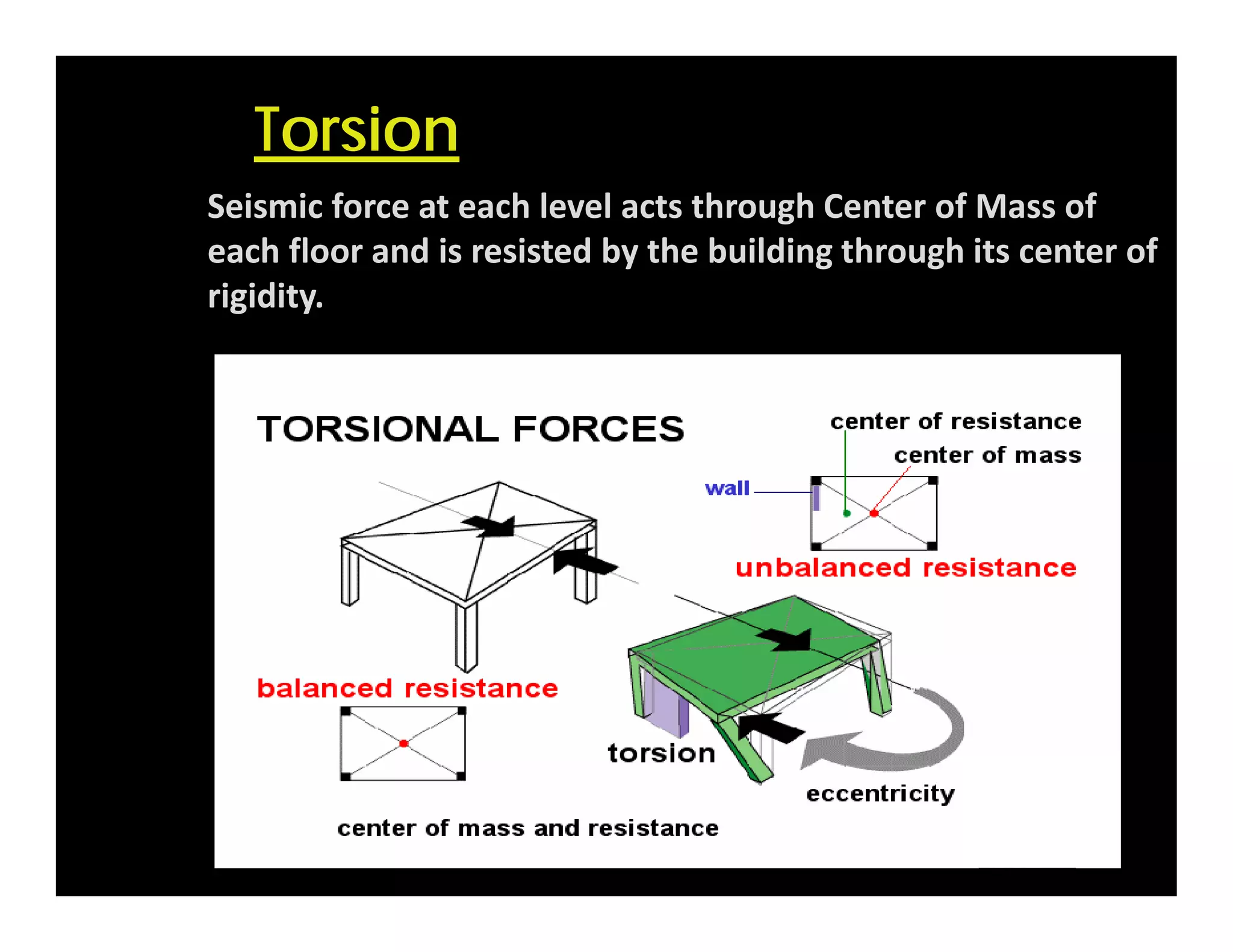 Torsion

Seismic force at each level acts through Center of Mass of each floor and is resisted by the building through its center of rigidity.

TORSIONAL FORCES

center of resistance

center of mass

wall

unbalanced resistance

balanced resistance

torsion

eccentricity

center of mass and resistance